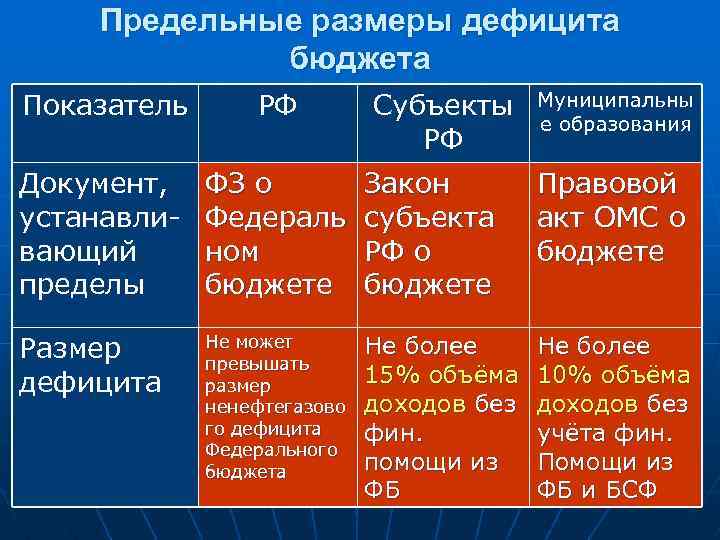 Предельные размеры дефицита бюджета

| Показатель | РФ | Субъекты РФ | Муниципальные образования |
|---|---|---|---|
| Документ, устанавливающий пределы | ФЗ о Федеральном бюджете | Закон субъекта РФ о бюджете | Правовой акт ОМС о бюджете |
| Размер дефицита | Не может превышать размер ненефтегазового дефицита Федерального бюджета | Не более 15% объёма доходов без фин. помощи из ФБ | Не более 10% объёма доходов без учёта фин. Помощи из ФБ и БСФ |